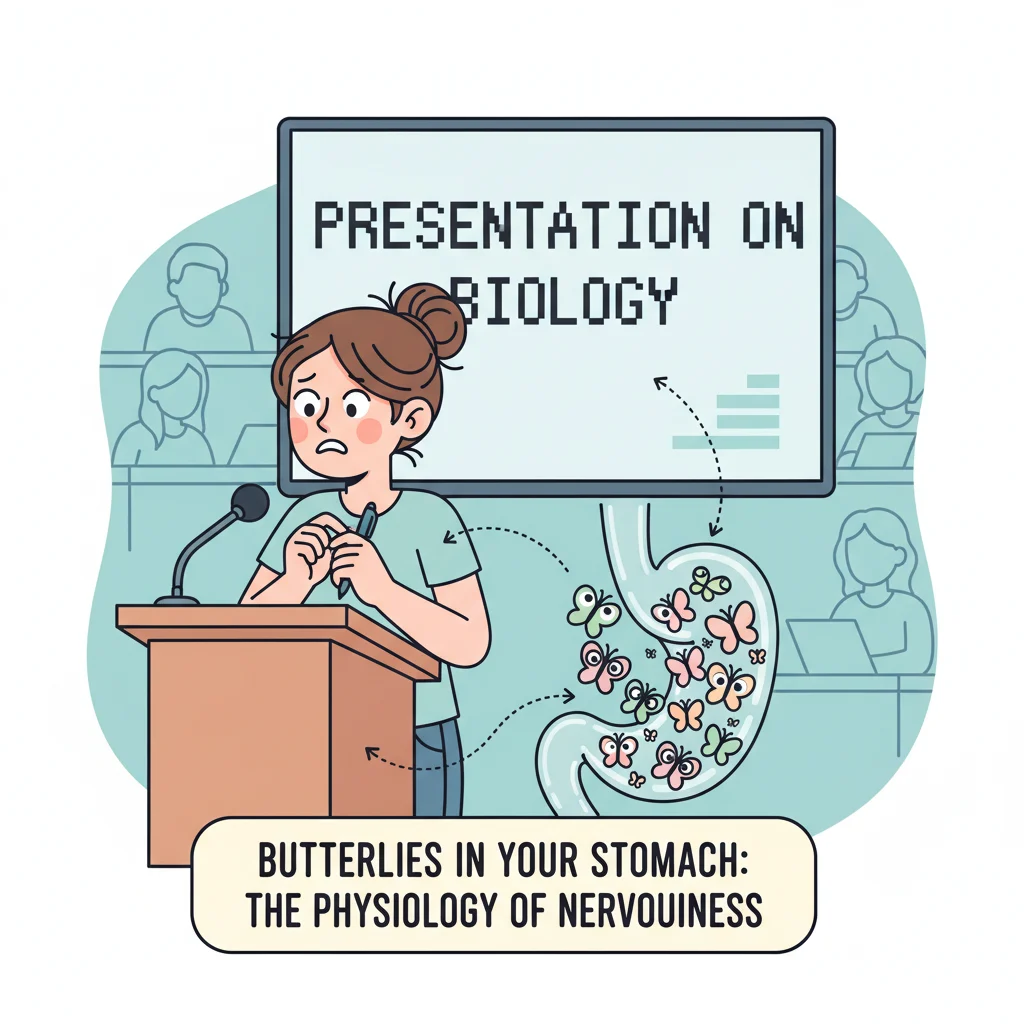 PRESENTATION ON BIOLOGY

BUTTERLIES IN YOUR STOMACH: THE PHYSIOLOGY OF NERVOUINESS